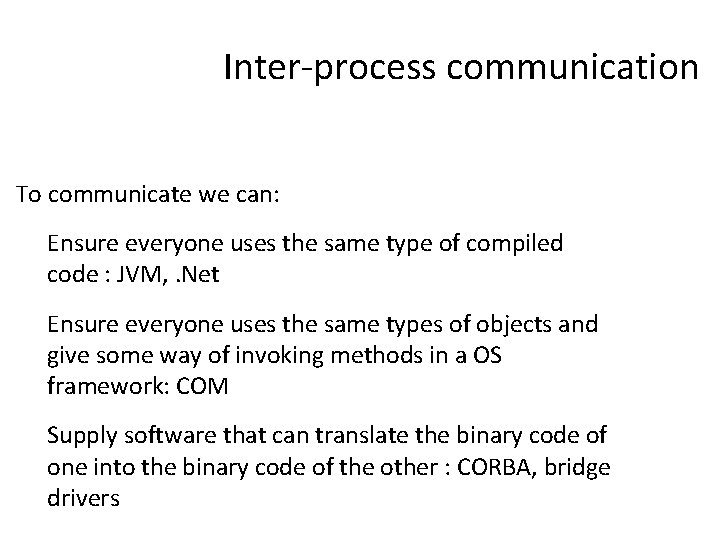 Inter-process communication

To communicate we can:

Ensure everyone uses the same type of compiled code : JVM, .Net

Ensure everyone uses the same types of objects and give some way of invoking methods in a OS framework: COM

Supply software that can translate the binary code of one into the binary code of the other : CORBA, bridge drivers